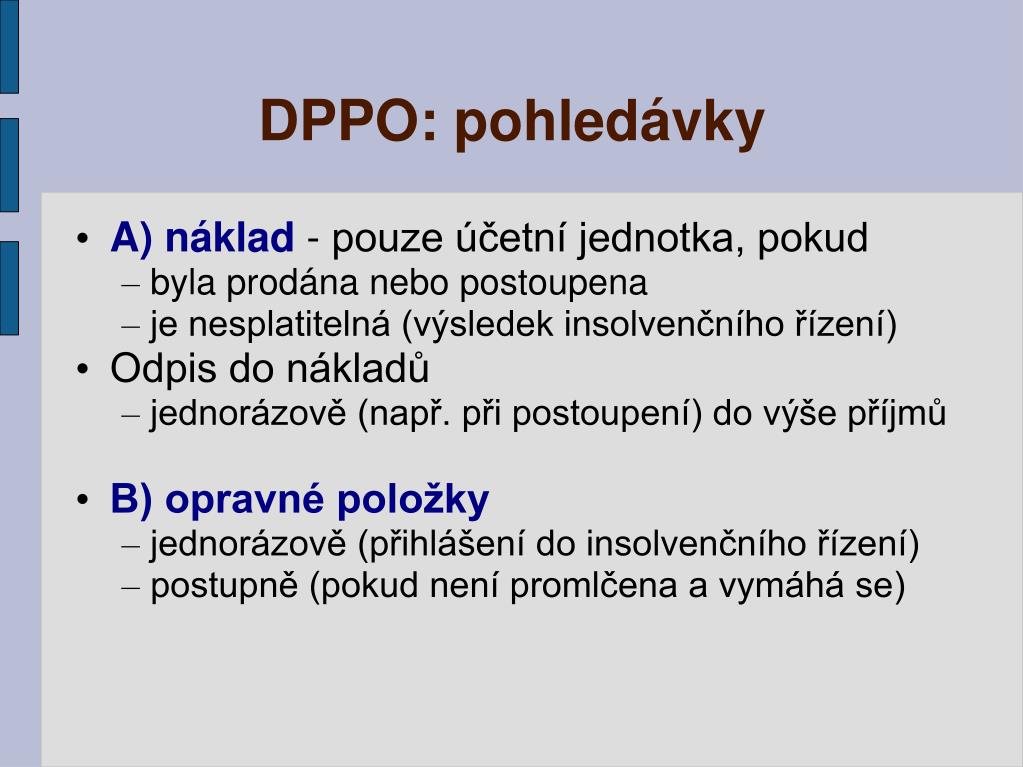 DPPO: pohledávky

• A) náklad - pouze účetní jednotka, pokud
– byla prodána nebo postoupena
– je nesplatitelná (výsledek insolvenčního řízení)
• Odpis do nákladů
– jednorázově (např. při postoupení) do výše příjmů

• B) opravné položky
– jednorázově (přihlášení do insolvenčního řízení)
– postupně (pokud není promlčena a vymáhá se)